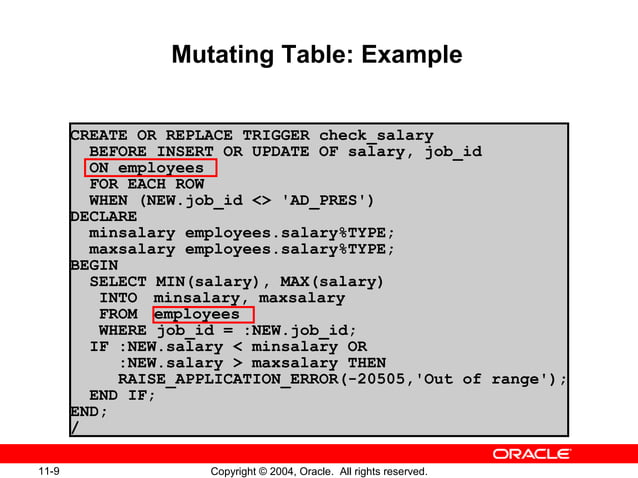 Mutating Table: Example

CREATE OR REPLACE TRIGGER check_salary
  BEFORE INSERT OR UPDATE OF salary, job_id
  ON employees
  FOR EACH ROW
  WHEN (NEW.job_id <> 'AD_PRES')
DECLARE
  minsalary employees.salary%TYPE;
  maxsalary employees.salary%TYPE;
BEGIN
  SELECT MIN(salary), MAX(salary)
   INTO  minsalary, maxsalary
   FROM  employees
   WHERE job_id = :NEW.job_id;
  IF :NEW.salary < minsalary OR
     :NEW.salary > maxsalary THEN
     RAISE_APPLICATION_ERROR(-20505,'Out of range');
  END IF;
END;
/

ORACLE

11-9

Copyright © 2004, Oracle. All rights reserved.